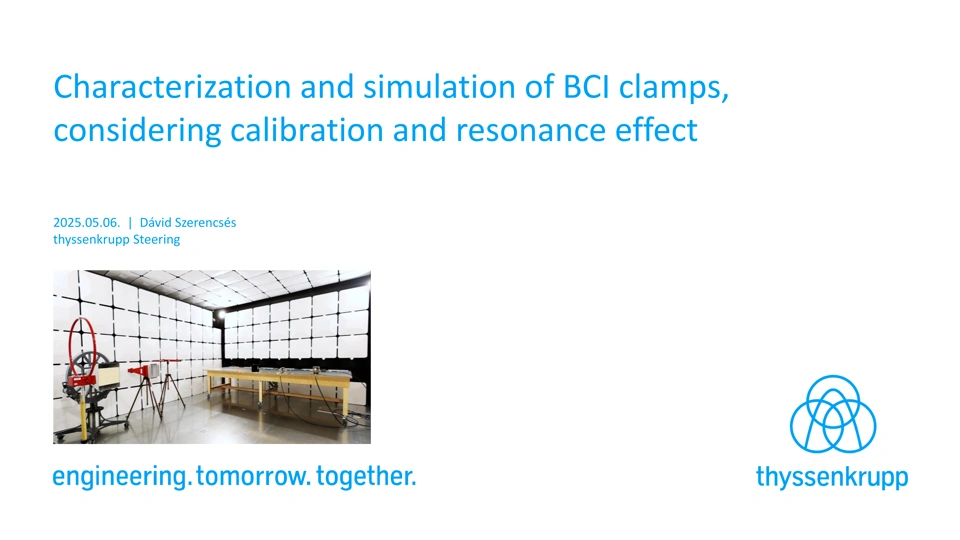 Characterization and simulation of BCI clamps, considering calibration and resonance effect

2025.05.06. | Dávid Szerencsés
thyssenkrupp Steering

engineering. tomorrow. together.

thyssenkrupp